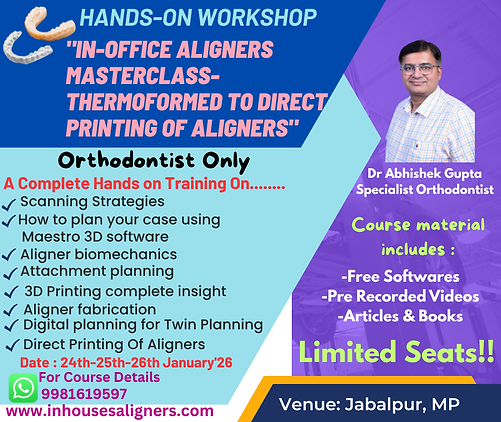 HANDS-ON WORKSHOP
"IN-OFFICE ALIGNERS MASTERCLASS- THERMOFORMED TO DIRECT PRINTING OF ALIGNERS"

Orthodontist Only

A Complete Hands on Training On........
✓ Scanning Strategies
✓ How to plan your case using Maestro 3D software
✓ Aligner biomechanics
✓ Attachment planning
✓ 3D Printing complete insight
✓ Aligner fabrication
✓ Digital planning for Twin Planning
✓ Direct Printing Of Aligners

Date : 24th-25th-26th January'26

For Course Details
9981619597

www.inhousesaligners.com

Dr Abhishek Gupta
Specialist Orthodontist

Course material includes :
-Free Softwares
-Pre Recorded Videos
-Articles & Books

Limited Seats!!

Venue: Jabalpur, MP